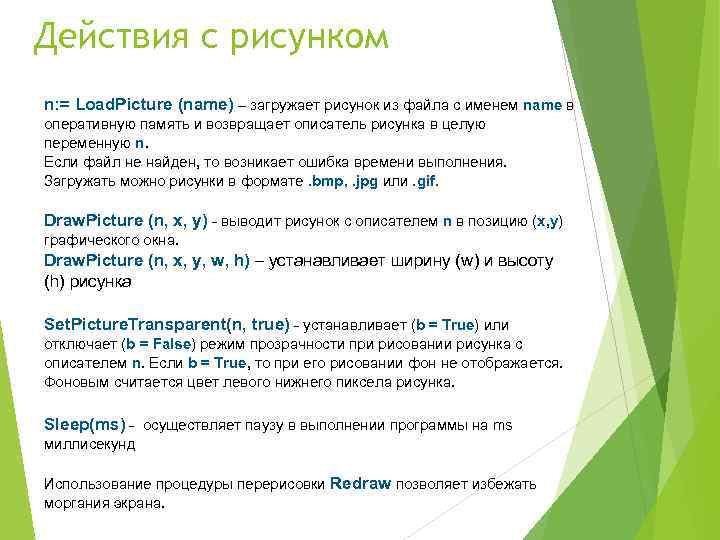 Действия с рисунком

n:= LoadPicture (name) – загружает рисунок из файла с именем name в оперативную память и возвращает описатель рисунка в целую переменную n.
Если файл не найден, то возникает ошибка времени выполнения.
Загружать можно рисунки в формате .bmp, .jpg или .gif.

DrawPicture (n, x, y) - выводит рисунок с описателем n в позицию (x,y) графического окна.
DrawPicture (n, x, y, w, h) – устанавливает ширину (w) и высоту (h) рисунка

SetPictureTransparent(n, true) - устанавливает (b = True) или отключает (b = False) режим прозрачности при рисовании рисунка с описателем n. Если b = True, то при его рисовании фон не отображается. Фоновым считается цвет левого нижнего пиксела рисунка.

Sleep(ms) - осуществляет паузу в выполнении программы на ms миллисекунд

Использование процедуры перерисовки Redraw позволяет избежать моргания экрана.